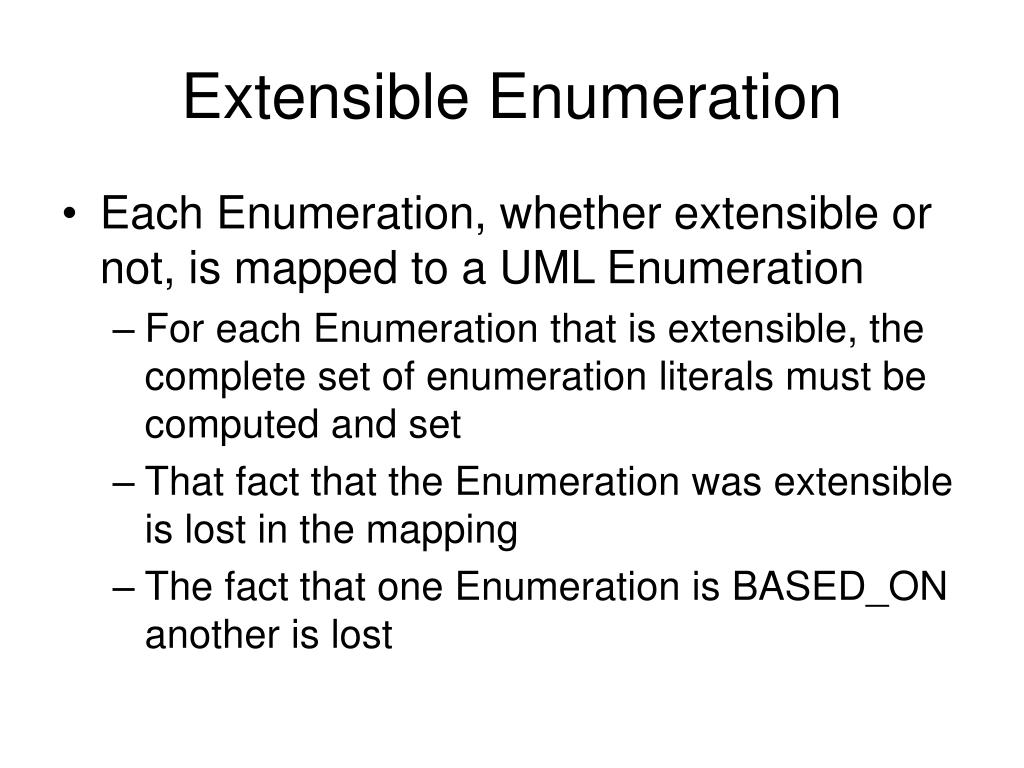 Extensible Enumeration

• Each Enumeration, whether extensible or not, is mapped to a UML Enumeration

– For each Enumeration that is extensible, the complete set of enumeration literals must be computed and set

– That fact that the Enumeration was extensible is lost in the mapping

– The fact that one Enumeration is BASED_ON another is lost